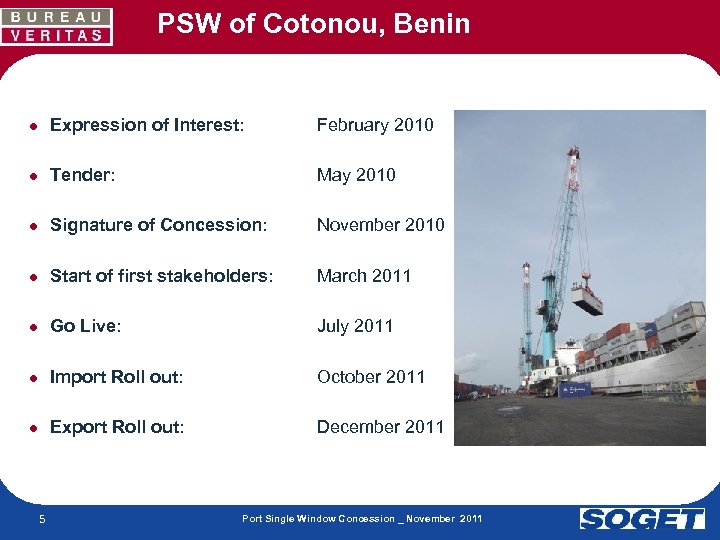 BUREAU VERITAS

PSW of Cotonou, Benin

- Expression of Interest: February 2010
- Tender: May 2010
- Signature of Concession: November 2010
- Start of first stakeholders: March 2011
- Go Live: July 2011
- Import Roll out: October 2011
- Export Roll out: December 2011

5

Port Single Window Concession _ November 2011

SOGET